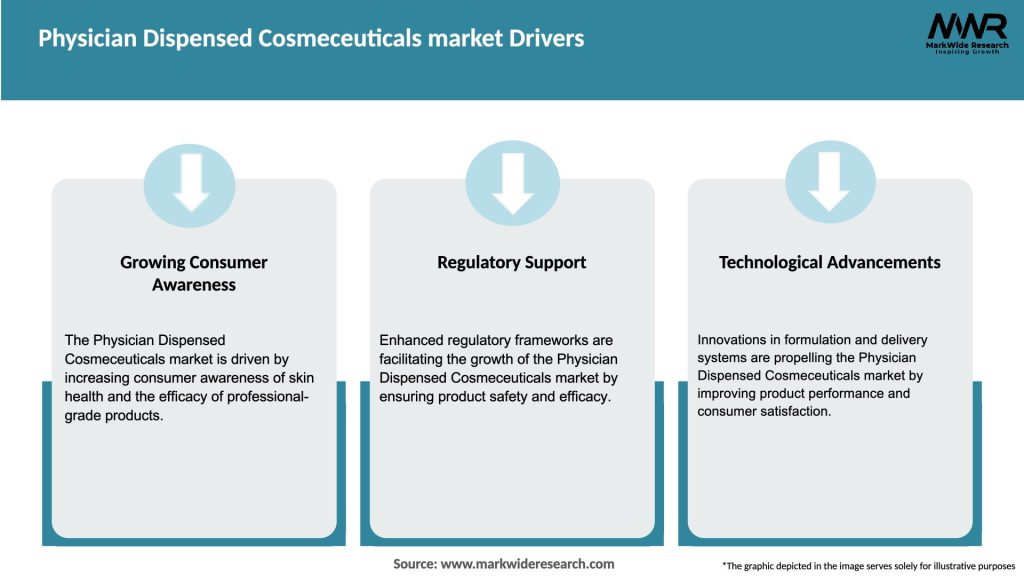 Physician Dispensed Cosmeceuticals market Drivers

MWR
MarkWide Research
Inspiring Growth

Growing Consumer Awareness

The Physician Dispensed Cosmeceuticals market is driven by increasing consumer awareness of skin health and the efficacy of professional-grade products.

Regulatory Support

Enhanced regulatory frameworks are facilitating the growth of the Physician Dispensed Cosmeceuticals market by ensuring product safety and efficacy.

Technological Advancements

Innovations in formulation and delivery systems are propelling the Physician Dispensed Cosmeceuticals market by improving product performance and consumer satisfaction.

Source: www.markwideresearch.com

*The graphic depicted in the image serves solely for illustrative purposes